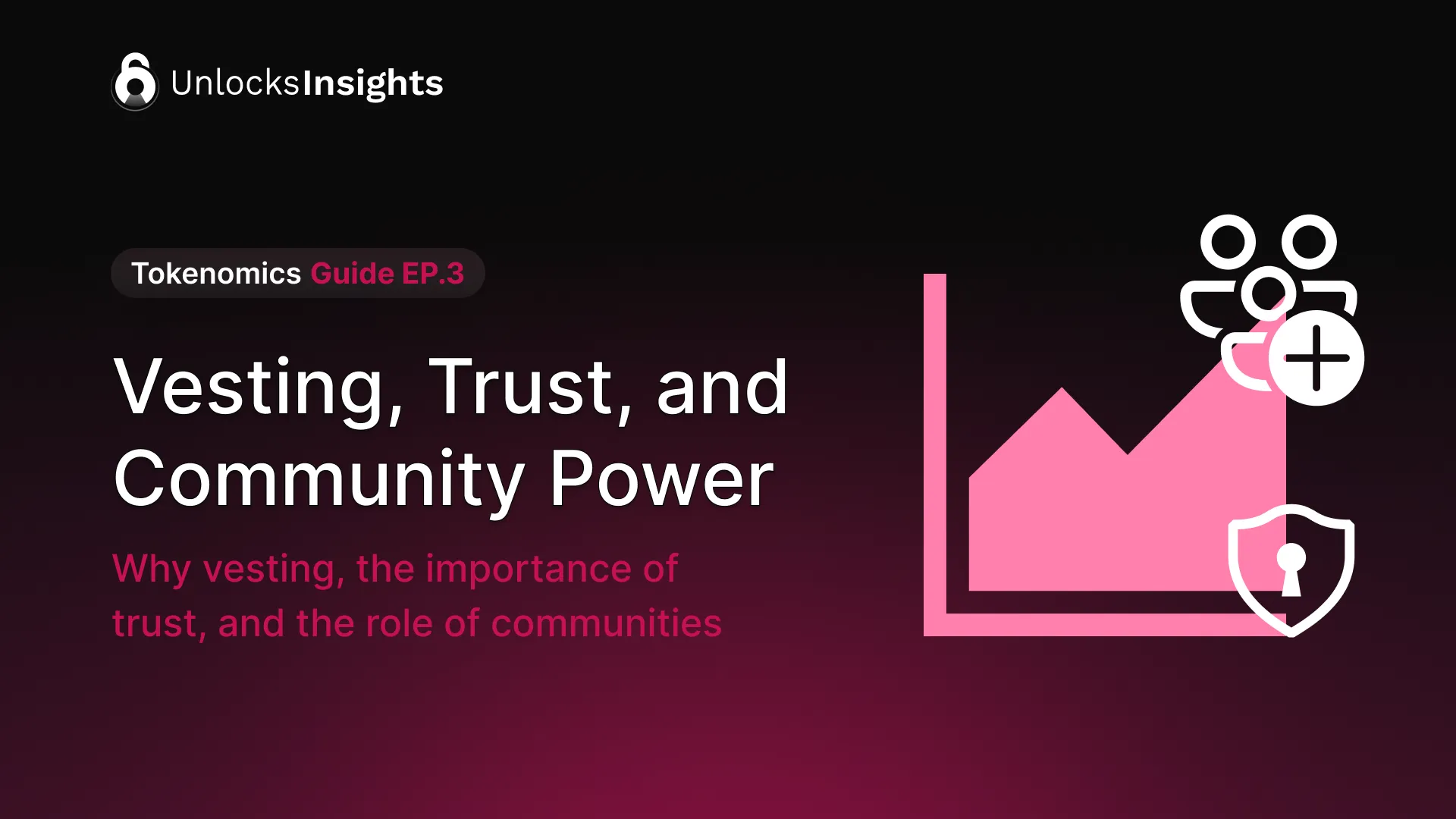 UnlocksInsights

Tokenomics Guide EP.3

Vesting, Trust, and Community Power

Why vesting, the importance of trust, and the role of communities